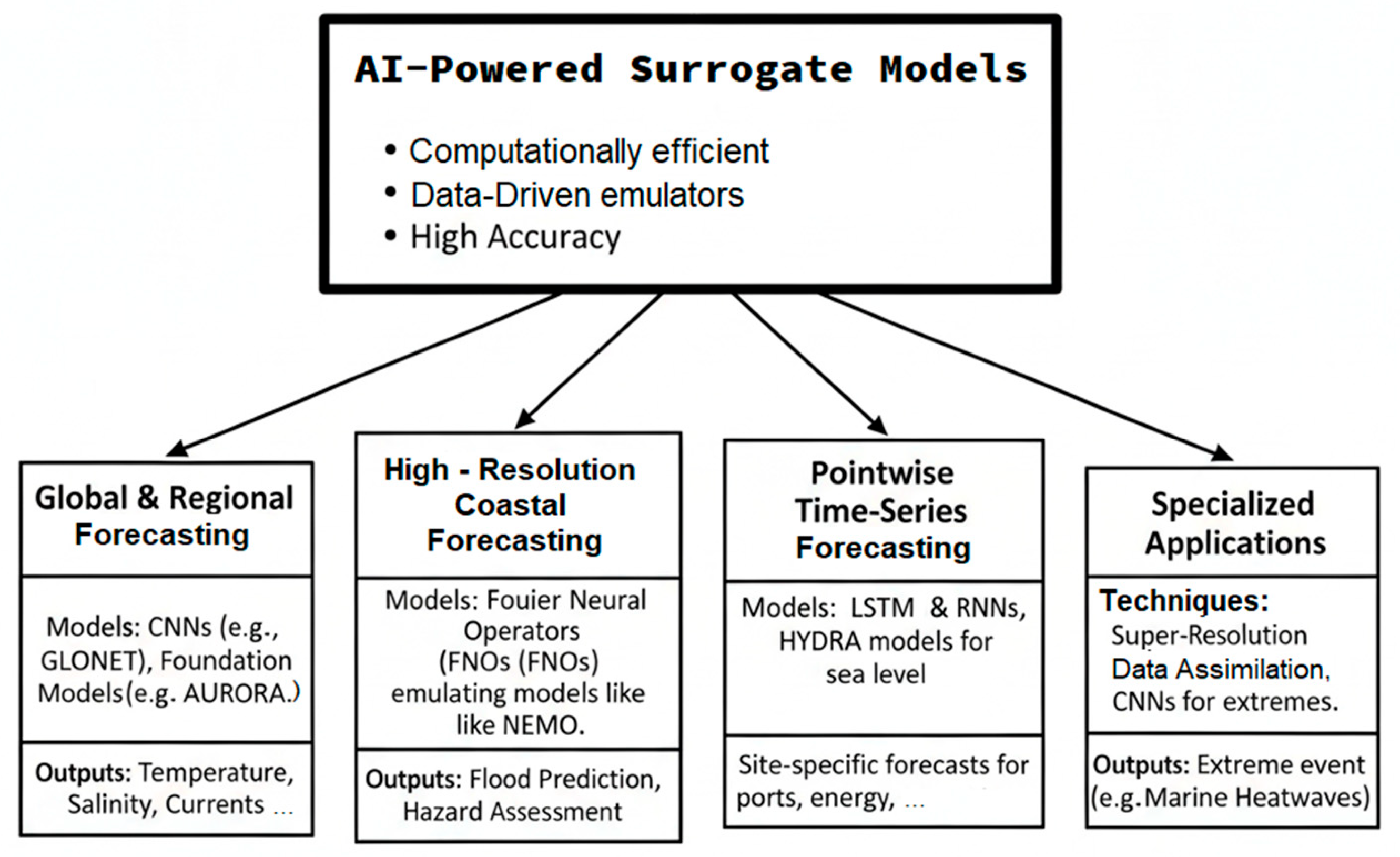 AI-Powered Surrogate Models

• Computationally efficient
• Data-Driven emulators
• High Accuracy

Global & Regional Forecasting

Models: CNNs (e.g., GLONET), Foundation Models(e.g. AURORA.)

Outputs: Temperature, Salinity, Currents ...

High - Resolution Coastal Forecasting

Models: Fouier Neural Operators (FNOs (FNOs) emulating models like like NEMO.

Outputs: Flood Prediction, Hazard Assessment

Pointwise Time-Series Forecasting

Models: LSTM & RNNs, HYDRA models for sea level

Site-specific forecasts for ports, energy, ...

Specialized Applications

Techniques: Super-Resolution Data Assimilation, CNNs for extremes.

Outputs: Extreme event (e.g.Marine Heatwaves)